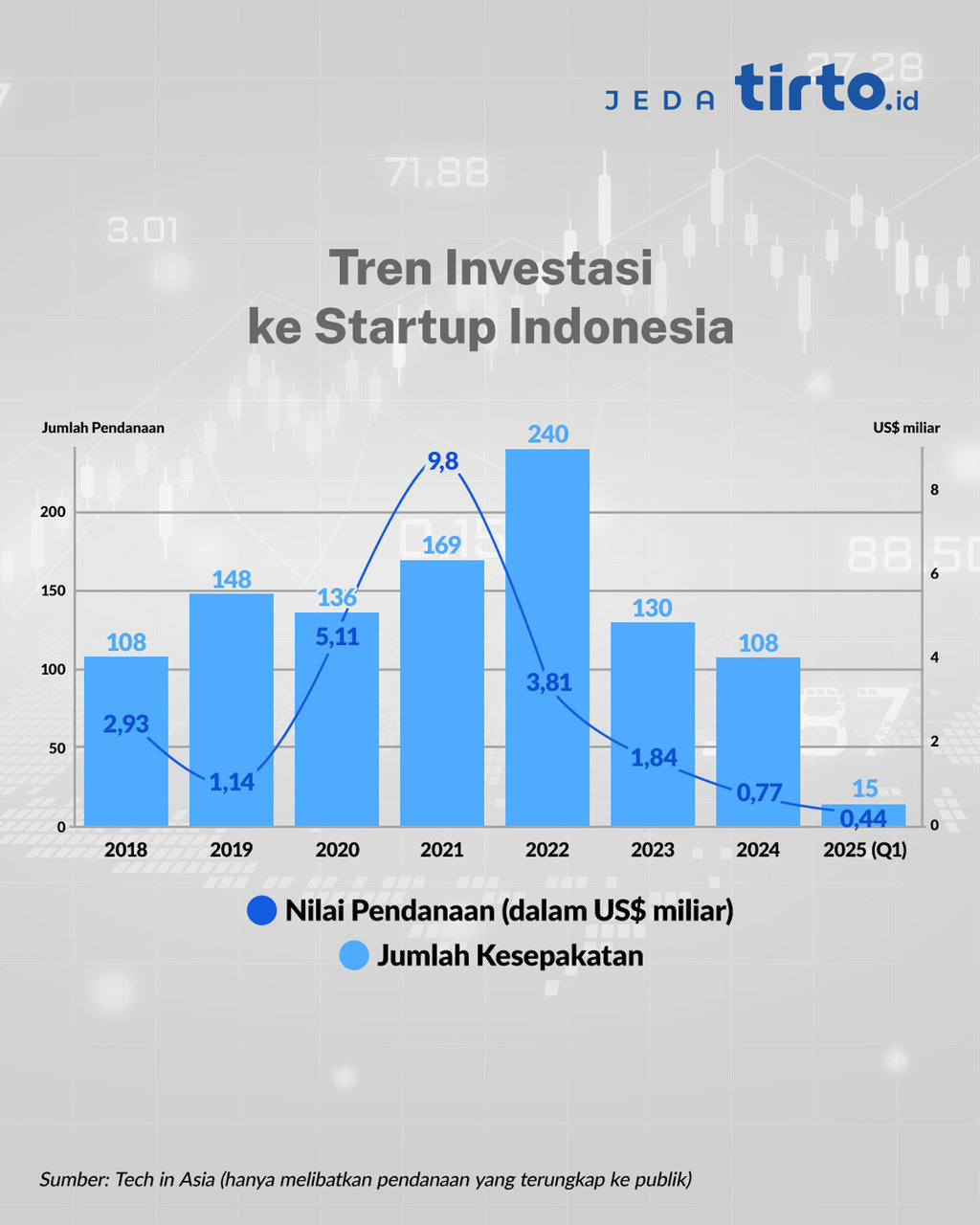 JEDA tirto.id

Tren Investasi ke Startup Indonesia

Jumlah Pendanaan

US$ miliar

200
150
100
50
0

8
6
4
2
0

108
148
136
169
240
130
108
15

2,93
1,14
5,11
9,8
3,81
1,84
0,77
0,44

2018
2019
2020
2021
2022
2023
2024
2025 (Q1)

Nilai Pendanaan (dalam US$ miliar)
Jumlah Kesepakatan

Sumber: Tech in Asia (hanya melibatkan pendanaan yang terungkap ke publik)